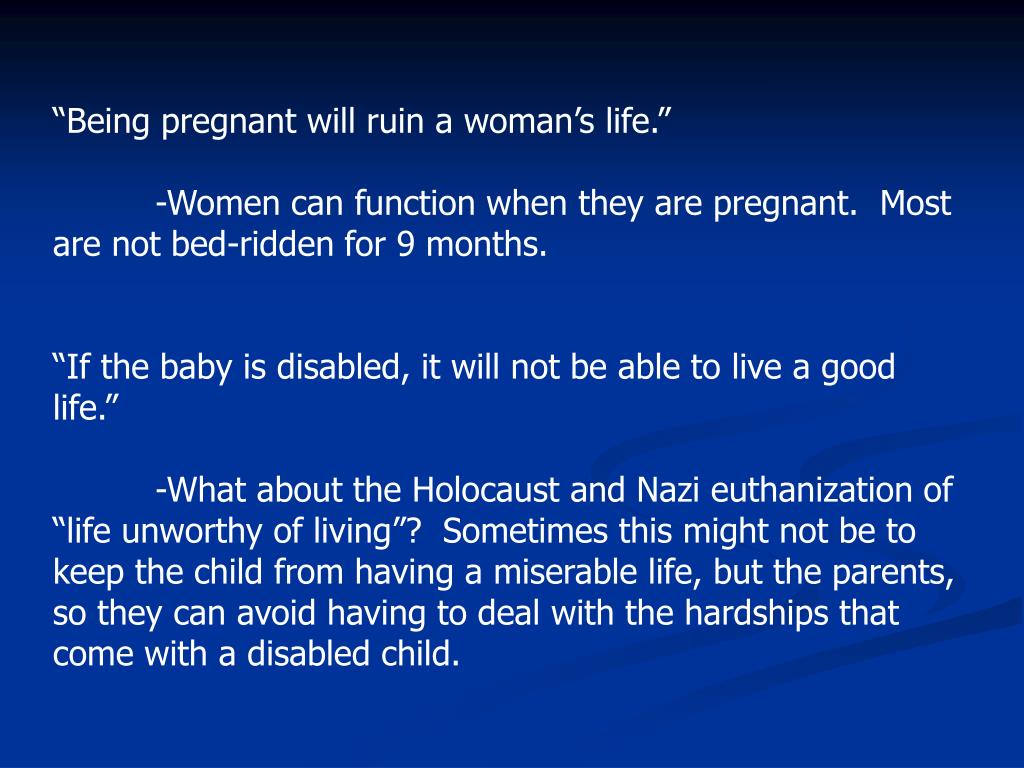 “Being pregnant will ruin a woman’s life.”

-Women can function when they are pregnant. Most are not bed-ridden for 9 months.

“If the baby is disabled, it will not be able to live a good life.”

-What about the Holocaust and Nazi euthanization of “life unworthy of living”? Sometimes this might not be to keep the child from having a miserable life, but the parents, so they can avoid having to deal with the hardships that come with a disabled child.